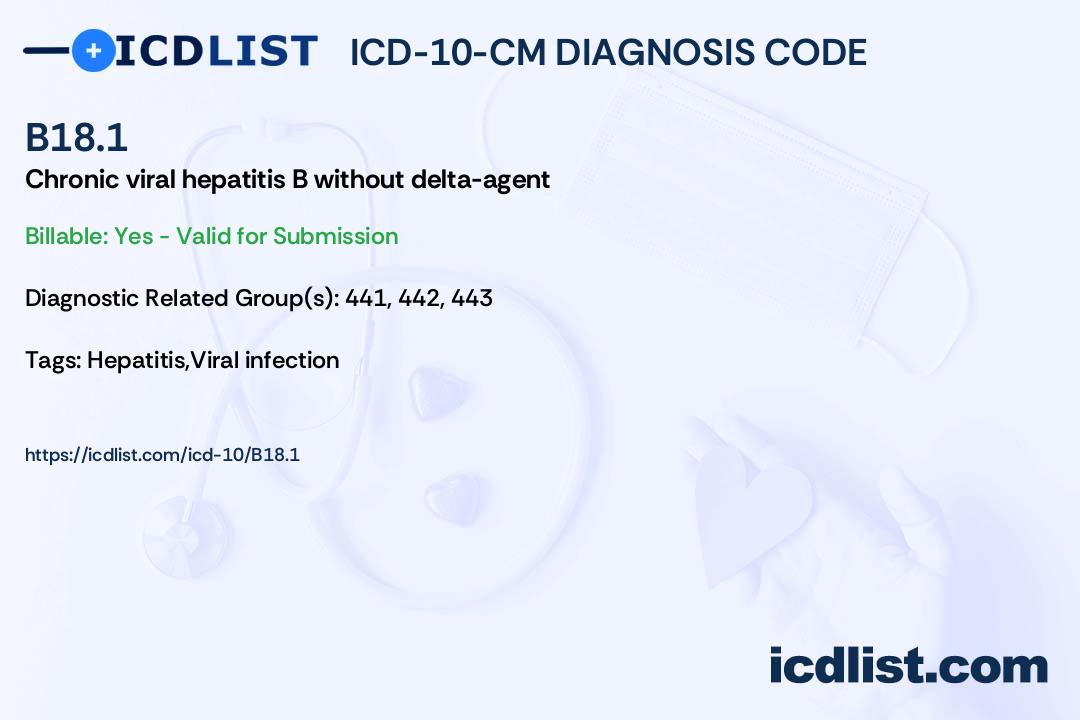 ICDLIST ICD-10-CM DIAGNOSIS CODE

B18.1

Chronic viral hepatitis B without delta-agent

Billable: Yes - Valid for Submission

Diagnostic Related Group(s): 441, 442, 443

Tags: Hepatitis,Viral infection

https://icdlist.com/icd-10/B18.1

icdlist.com